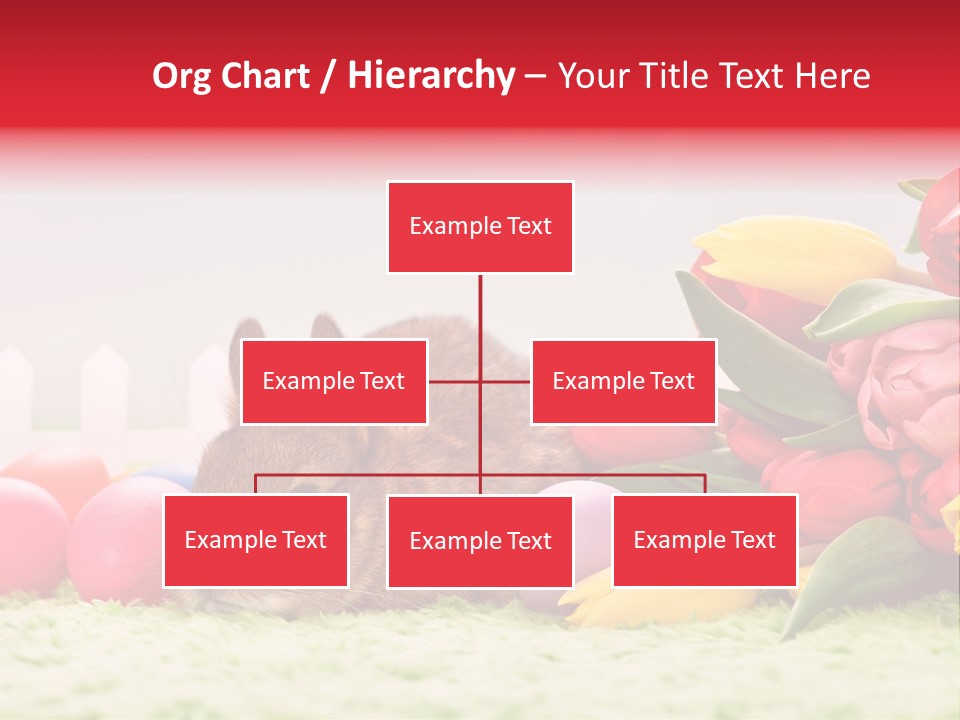 Org Chart / Hierarchy – Your Title Text Here

Example Text

Example Text

Example Text

Example Text

Example Text

Example Text